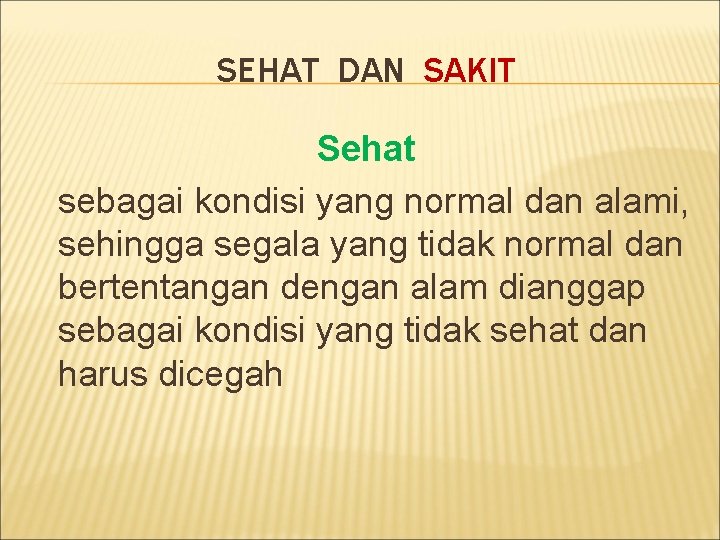 SEHAT DAN SAKIT

Sehat

sebagai kondisi yang normal dan alami, sehingga segala yang tidak normal dan bertentangan dengan alam dianggap sebagai kondisi yang tidak sehat dan harus dicegah